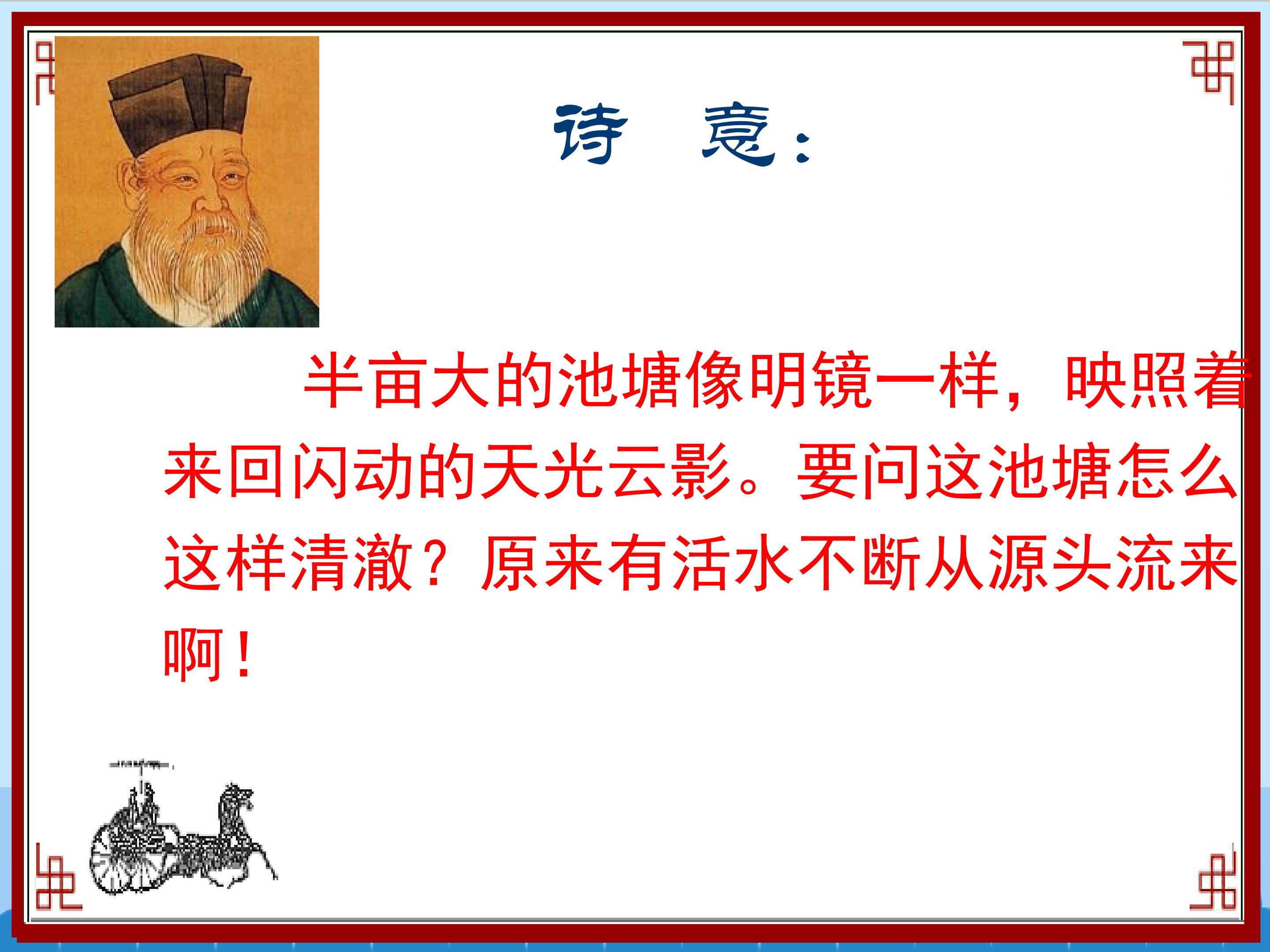 诗 意：

半亩大的池塘像明镜一样，映照着来回闪动的天光云影。要问这池塘怎么这样清澈？原来有活水不断从源头流来啊！